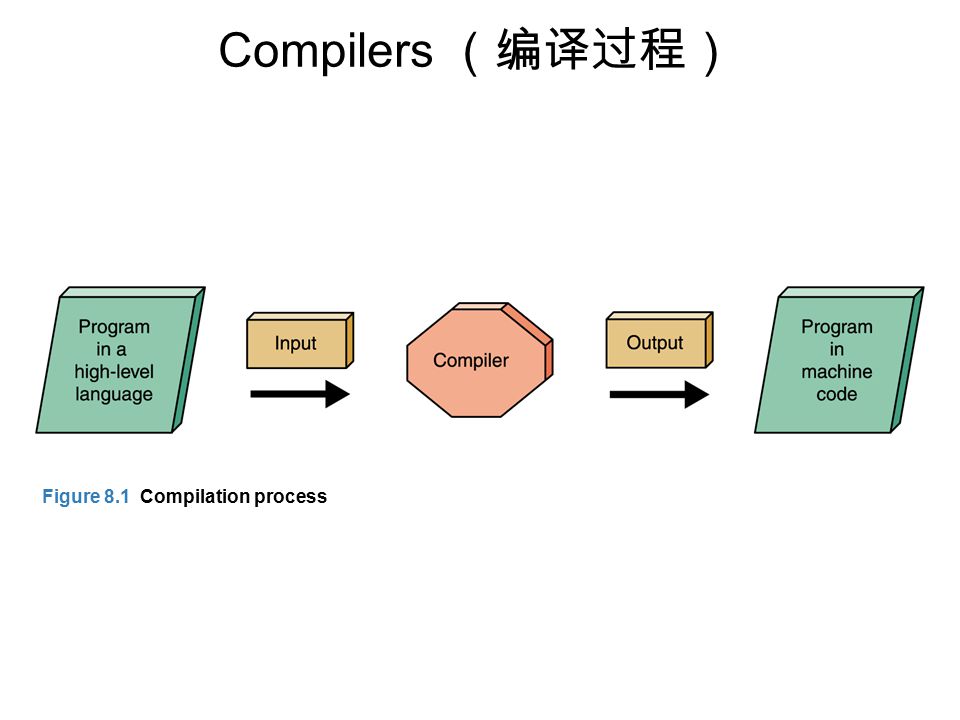 Compilers （编译过程）

Program in a high-level language

Input

Compiler

Output

Program in machine code

Figure 8.1 Compilation process